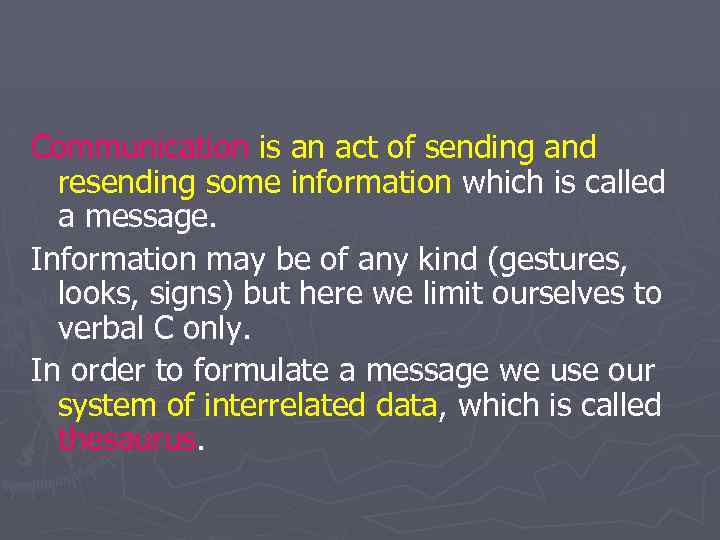 Communication is an act of sending and resending some information which is called a message.

Information may be of any kind (gestures, looks, signs) but here we limit ourselves to verbal C only.

In order to formulate a message we use our system of interrelated data, which is called thesaurus.